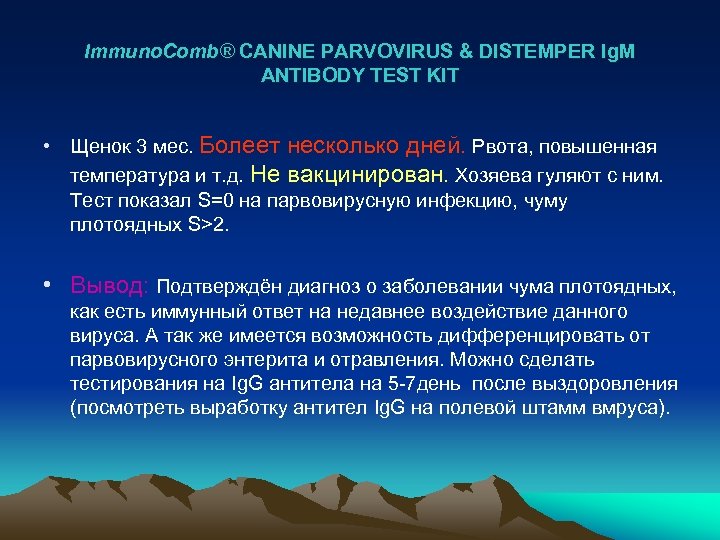 ImmunoComb® CANINE PARVOVIRUS & DISTEMPER IgM ANTIBODY TEST KIT

• Щенок 3 мес. Болеет несколько дней. Рвота, повышенная температура и т.д. Не вакцинирован. Хозяева гуляют с ним. Тест показал S=0 на парвовирусную инфекцию, чуму плотоядных S>2.

• Вывод: Подтверждён диагноз о заболевании чума плотоядных, как есть иммунный ответ на недавнее воздействие данного вируса. А так же имеется возможность дифференцировать от парвовирусного энтерита и отравления. Можно сделать тестирования на IgG антитела на 5-7день после выздоровления (посмотреть выработку антител IgG на полевой штамм вмруса).